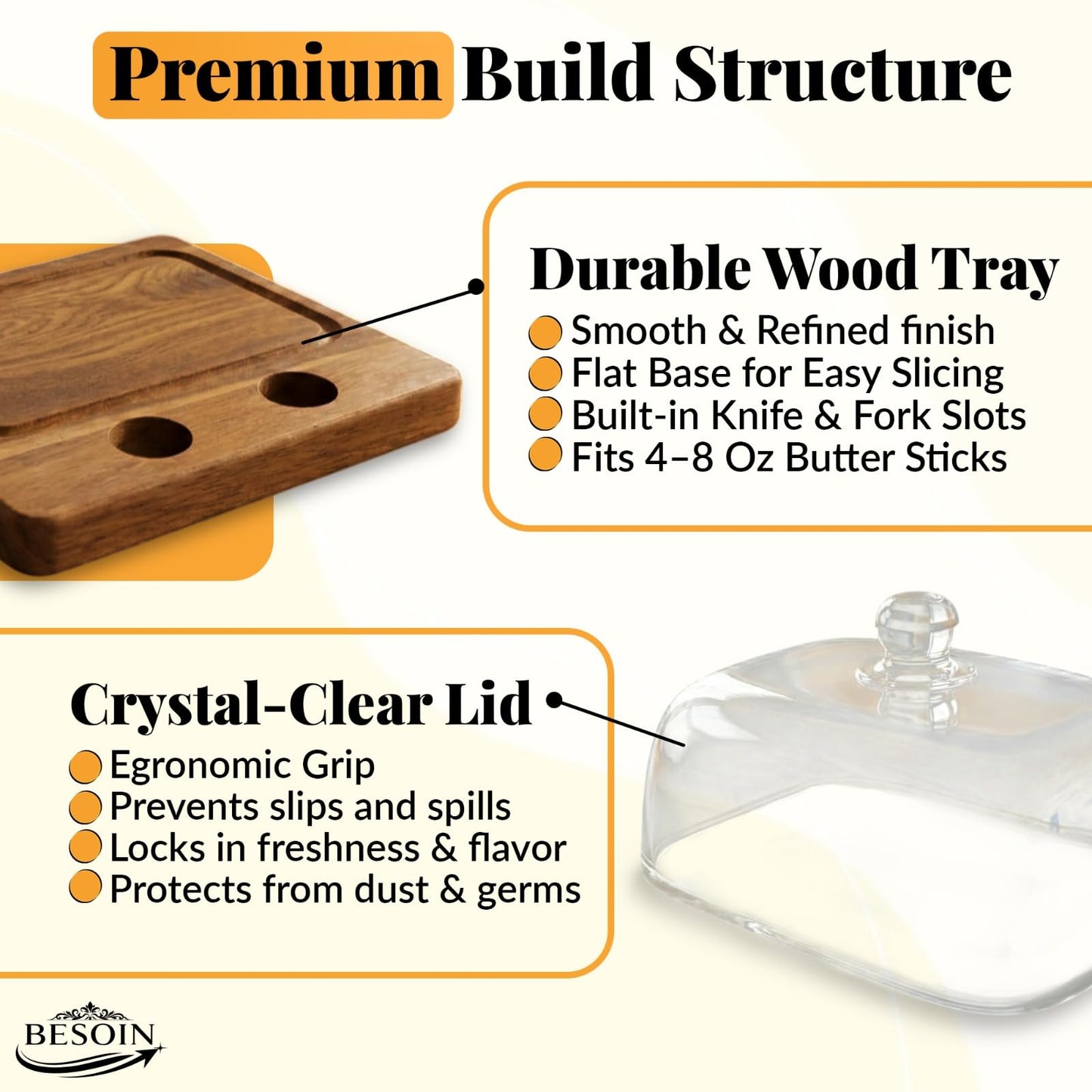 Premium Build Structure

Durable Wood Tray

• Smooth & Refined finish
• Flat Base for Easy Slicing
• Built-in Knife & Fork Slots
• Fits 4–8 Oz Butter Sticks

Crystal-Clear Lid

• Egronomic Grip
• Prevents slips and spills
• Locks in freshness & flavor
• Protects from dust & germs

BESOIN